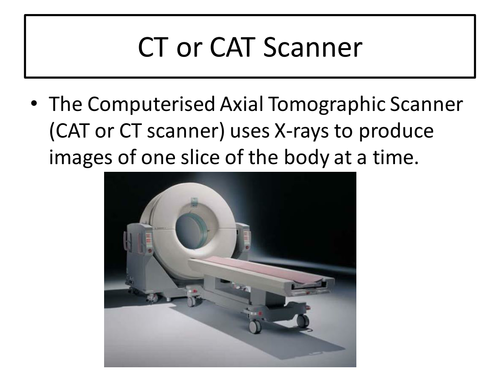 CT or CAT Scanner

• The Computerised Axial Tomographic Scanner (CAT or CT scanner) uses X-rays to produce images of one slice of the body at a time.